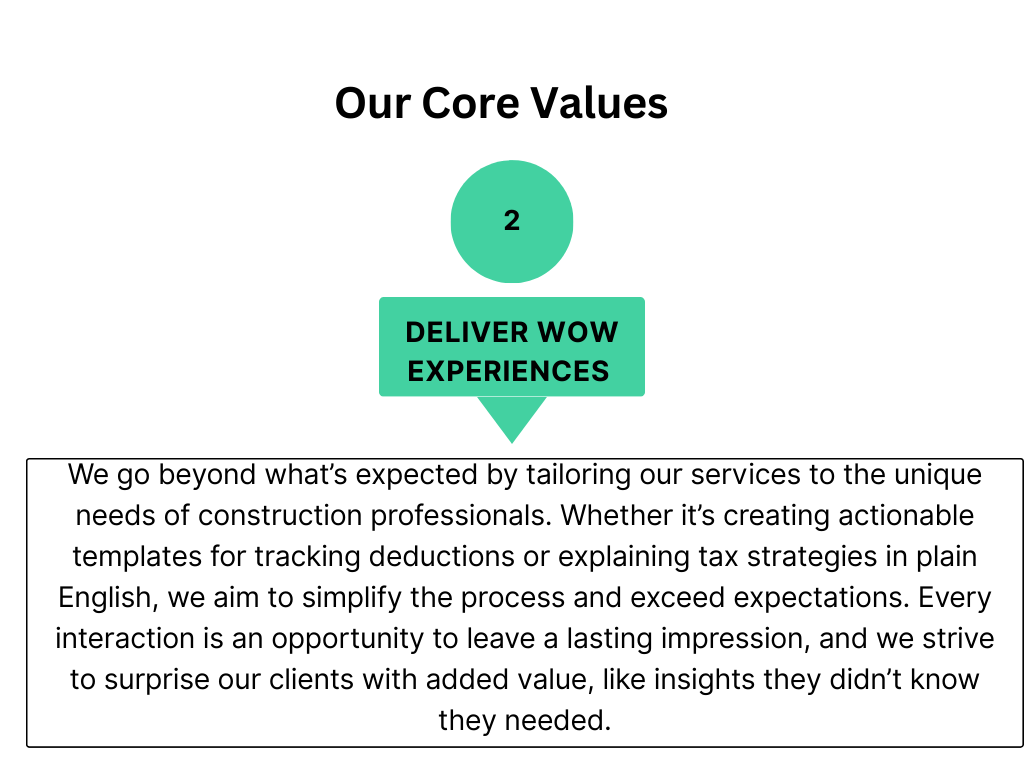 Our Core Values

2

DELIVER WOW EXPERIENCES

We go beyond what’s expected by tailoring our services to the unique needs of construction professionals. Whether it’s creating actionable templates for tracking deductions or explaining tax strategies in plain English, we aim to simplify the process and exceed expectations. Every interaction is an opportunity to leave a lasting impression, and we strive to surprise our clients with added value, like insights they didn’t know they needed.